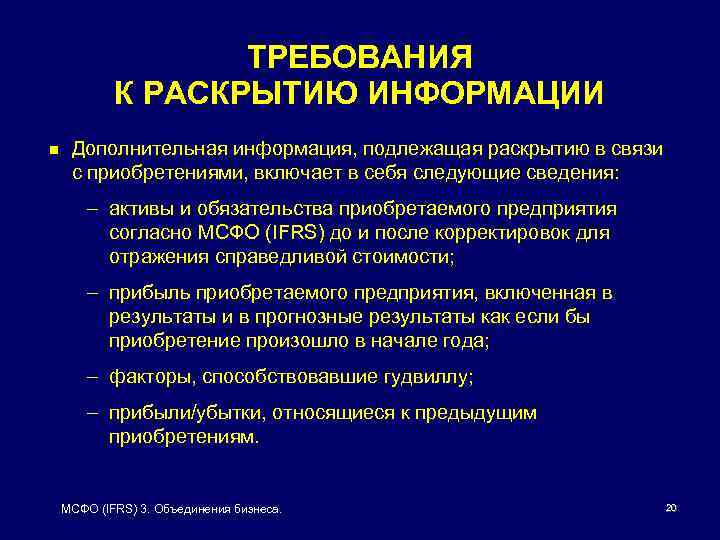 ТРЕБОВАНИЯ
К РАСКРЫТИЮ ИНФОРМАЦИИ

■ Дополнительная информация, подлежащая раскрытию в связи с приобретениями, включает в себя следующие сведения:

– активы и обязательства приобретаемого предприятия согласно МСФО (IFRS) до и после корректировок для отражения справедливой стоимости;

– прибыль приобретаемого предприятия, включенная в результаты и в прогнозные результаты как если бы приобретение произошло в начале года;

– факторы, способствовавшие гудвиллу;

– прибыли/убытки, относящиеся к предыдущим приобретениям.

МСФО (IFRS) 3. Объединения бизнеса.

20